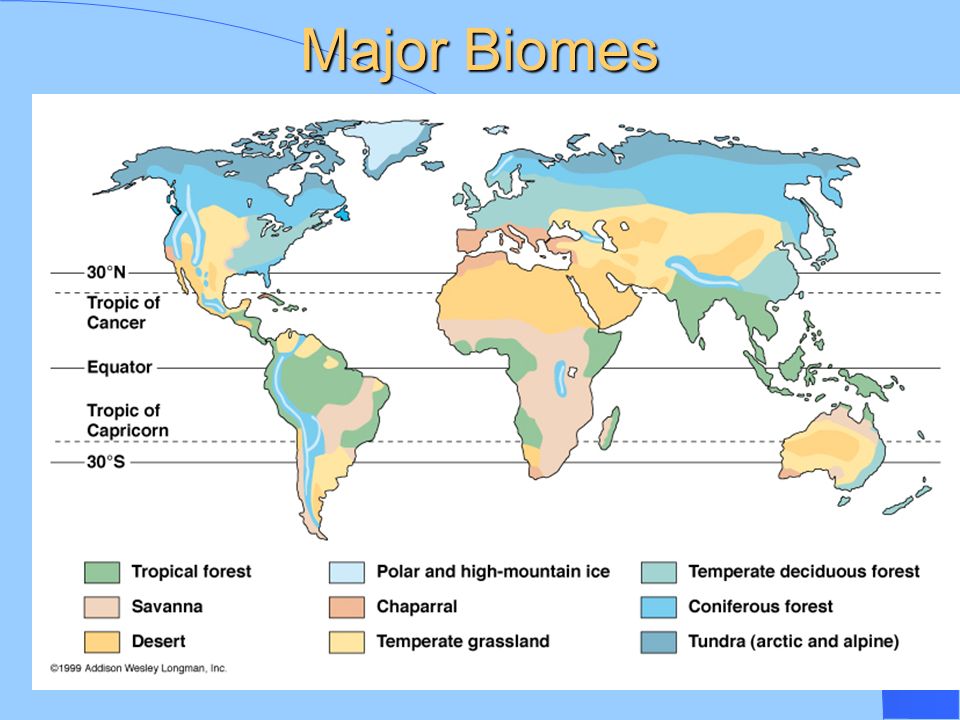 Major Biomes

30°N

Tropic of Cancer

Equator

Tropic of Capricorn

30°S

Tropical forest
Savanna
Desert
Polar and high-mountain ice
Chaparral
Temperate grassland
Temperate deciduous forest
Coniferous forest
Tundra (arctic and alpine)

©1999 Addison Wesley Longman, Inc.